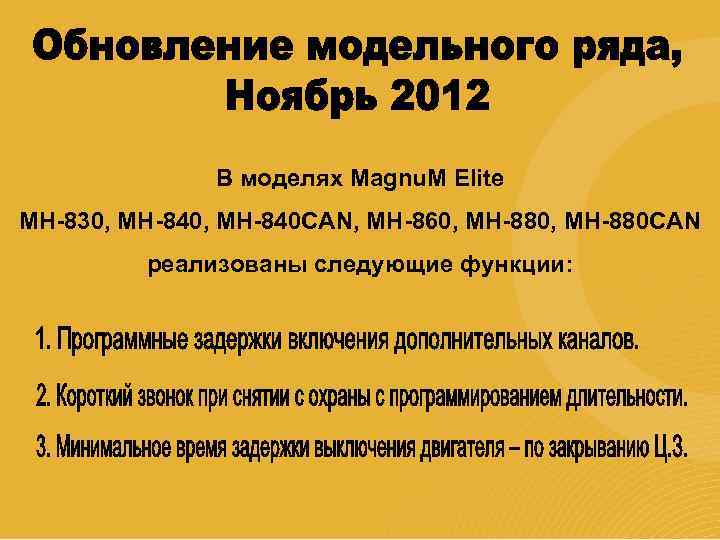 Обновление модельного ряда, Ноябрь 2012

В моделях MagnuM Elite

MH-830, MH-840, MH-840CAN, MH-860, MH-880, MH-880CAN

реализованы следующие функции:

1. Программные задержки включения дополнительных каналов.

2. Короткий звонок при снятии с охраны с программированием длительности.

3. Минимальное время задержки выключения двигателя – по закрыванию Ц.З.